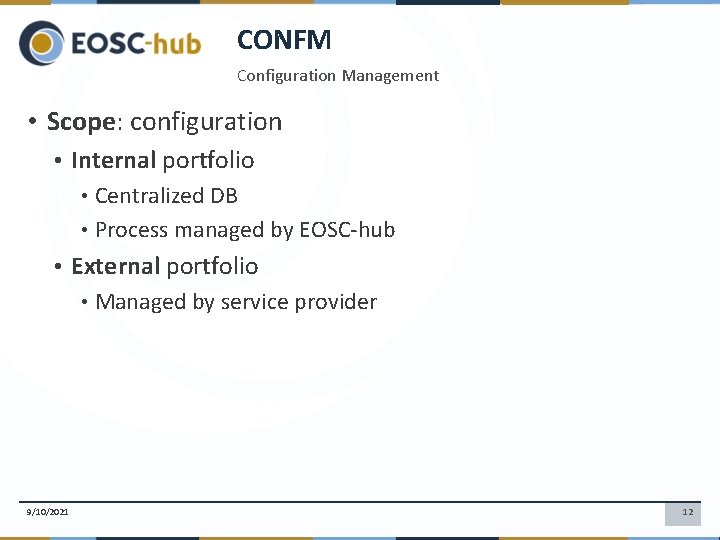 EOSC-hub

CONFM

Configuration Management

• Scope: configuration
• Internal portfolio
• Centralized DB
• Process managed by EOSC-hub
• External portfolio
• Managed by service provider

9/10/2021

12